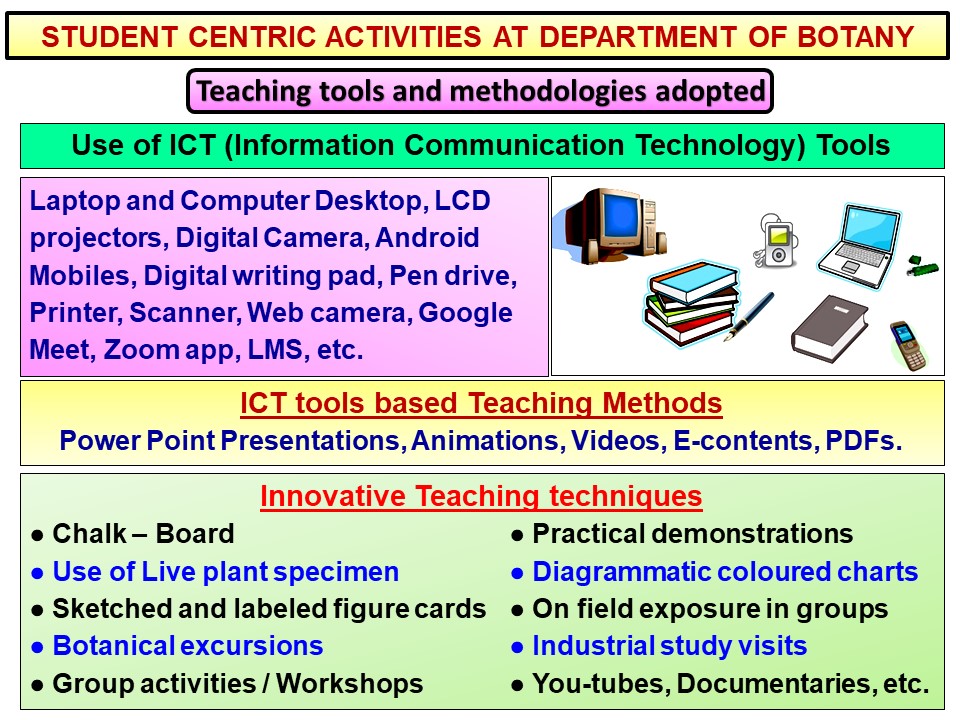 STUDENT CENTRIC ACTIVITIES AT DEPARTMENT OF BOTANY

Teaching tools and methodologies adopted

Use of ICT (Information Communication Technology) Tools

Laptop and Computer Desktop, LCD projectors, Digital Camera, Android Mobiles, Digital writing pad, Pen drive, Printer, Scanner, Web camera, Google Meet, Zoom app, LMS, etc.

ICT tools based Teaching Methods
Power Point Presentations, Animations, Videos, E-contents, PDFs.

Innovative Teaching techniques
● Chalk – Board
● Use of Live plant specimen
● Sketched and labeled figure cards
● Botanical excursions
● Group activities / Workshops

● Practical demonstrations
● Diagrammatic coloured charts
● On field exposure in groups
● Industrial study visits
● You-tubes, Documentaries, etc.